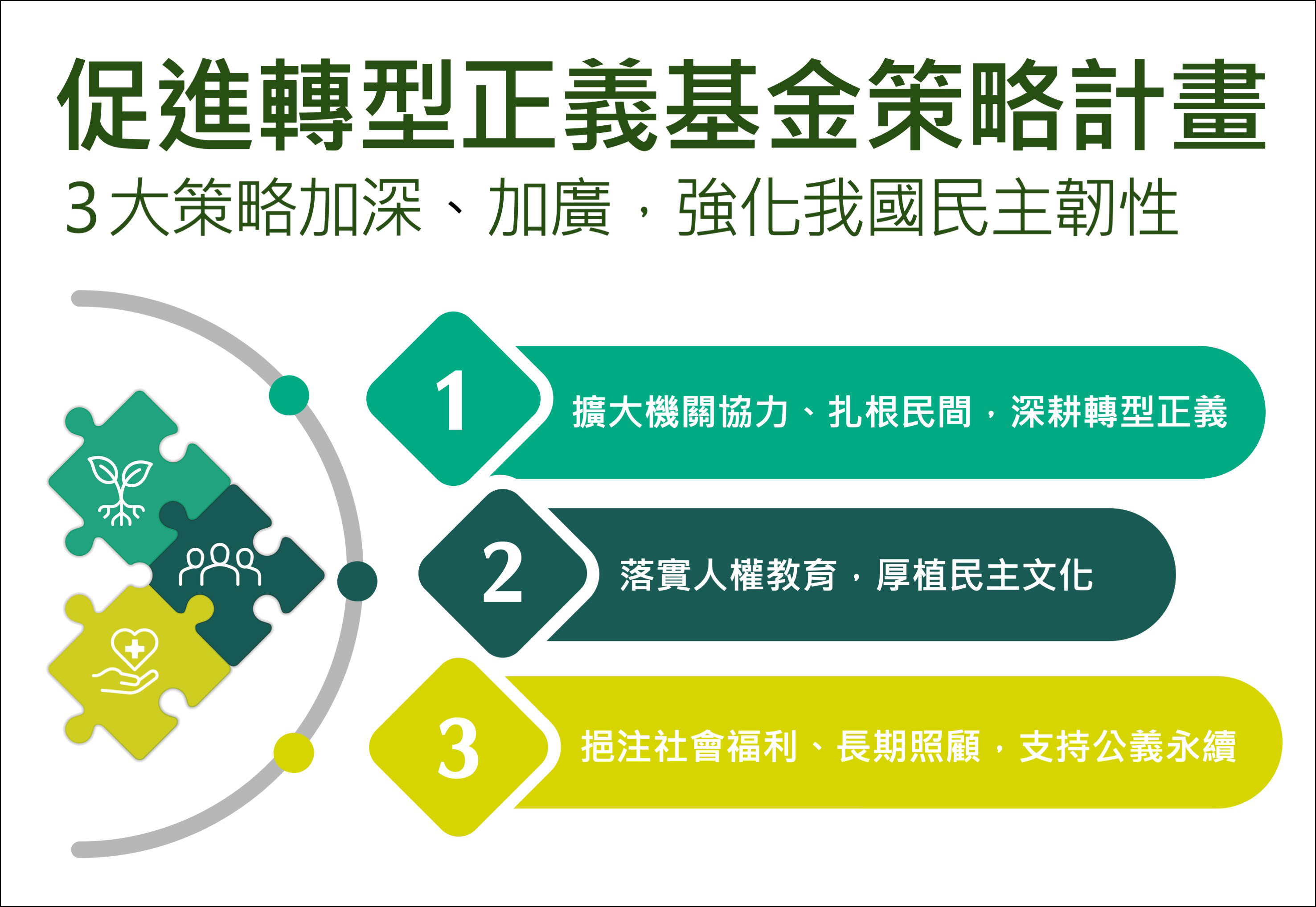 促進轉型正義基金策略計畫

3大策略加深、加廣，強化我國民主韌性

1 擴大機關協力、扎根民間，深耕轉型正義

2 落實人權教育，厚植民主文化

3 挹注社會福利、長期照顧，支持公義永續